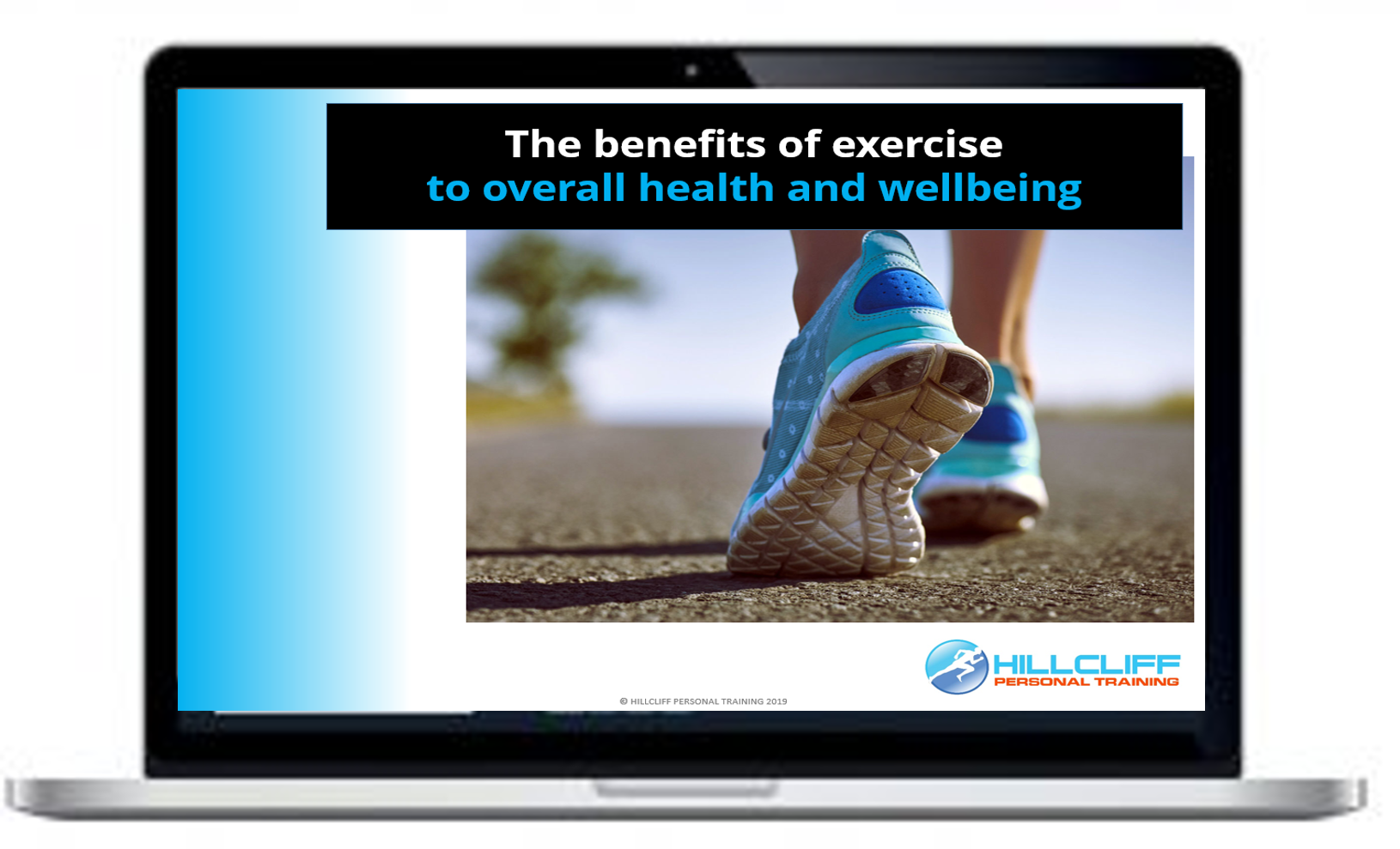 The benefits of exercise
to overall health and wellbeing

HILLCLIFF
PERSONAL TRAINING

© HILLCLIFF PERSONAL TRAINING 2019